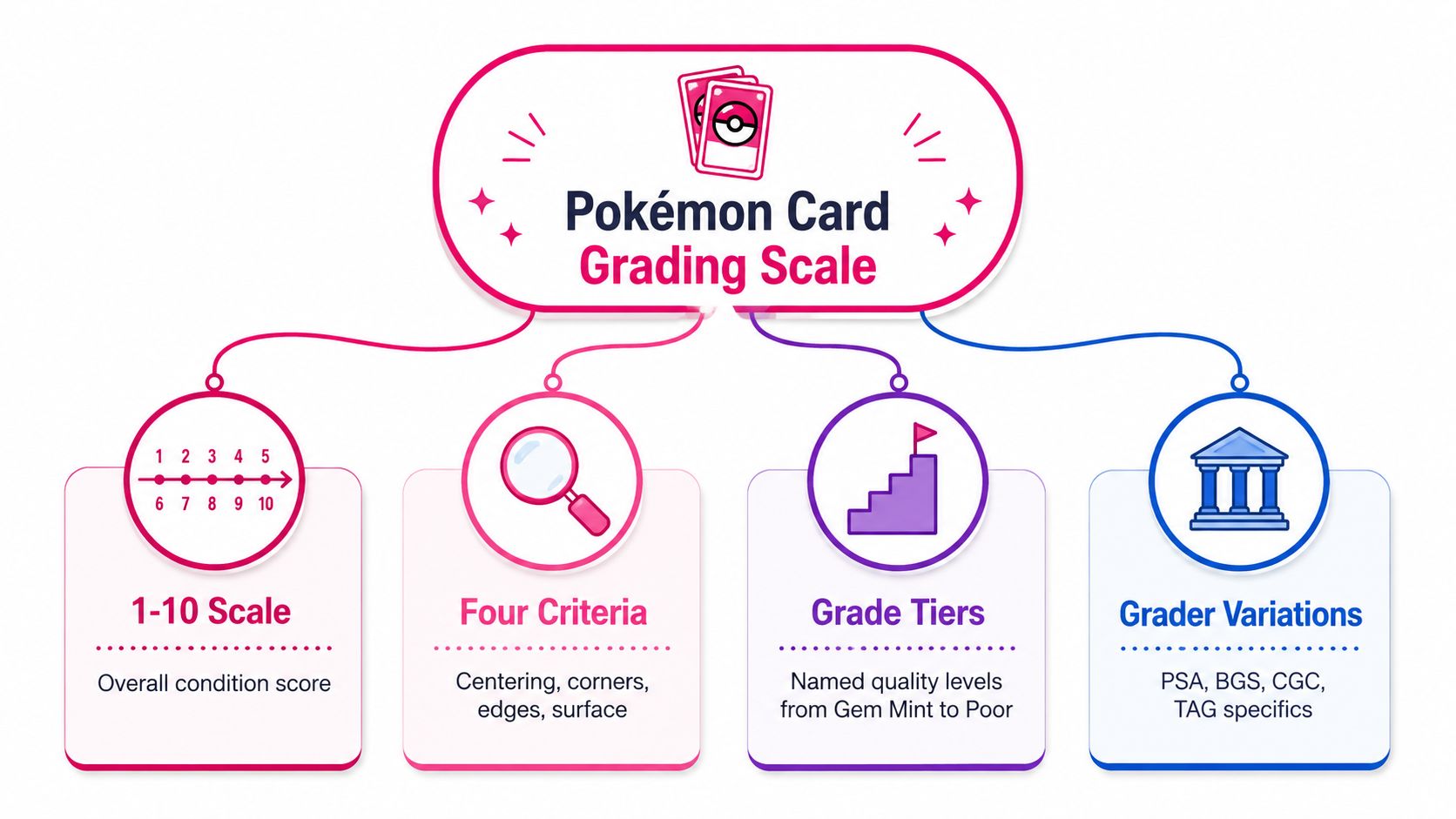 Pokémon Card
Grading Scale

1 2 3 4 5
6 7 8 9 10

1-10 Scale

Overall condition score

Four Criteria

Centering, corners, edges, surface

Grade Tiers

Named quality levels from Gem Mint to Poor

Grader Variations

PSA, BGS, CGC, TAG specifics